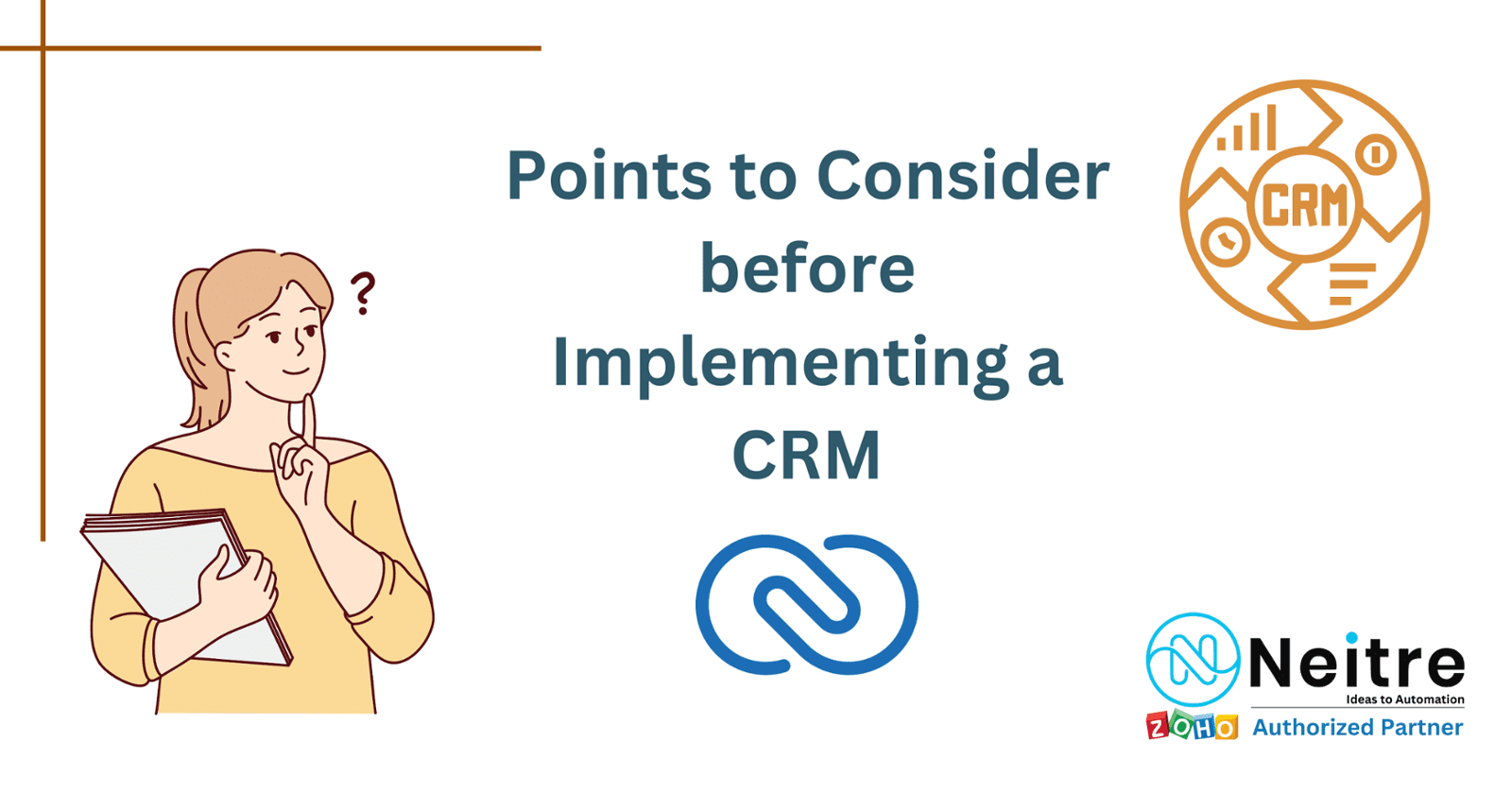 ?

Points to Consider before Implementing a CRM

CRM

Neitre
Ideas to Automation
ZOHO Authorized Partner